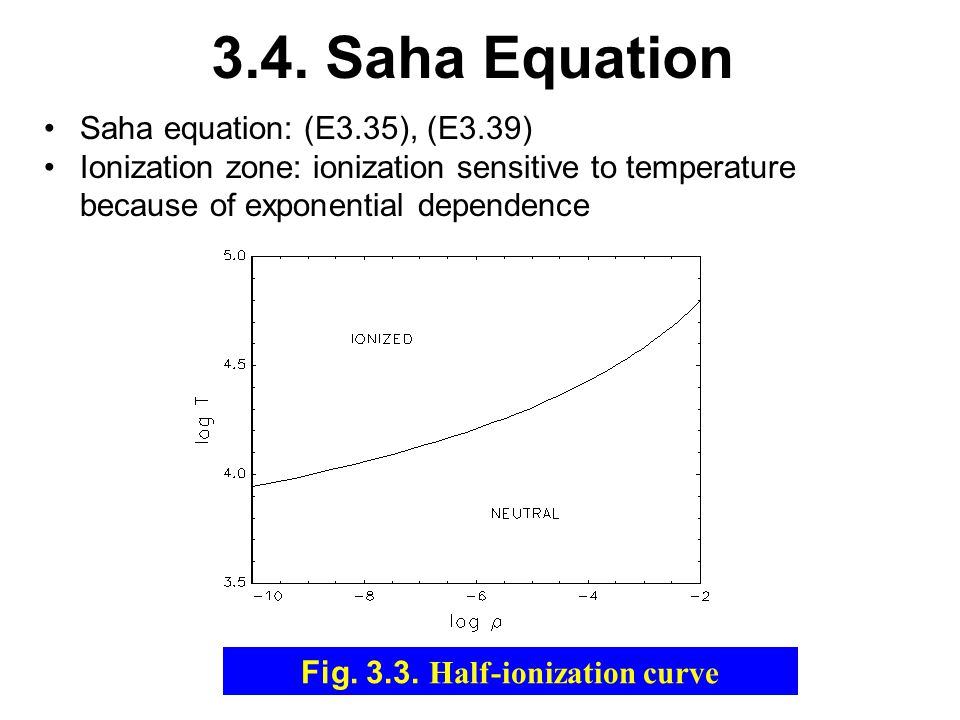 3.4. Saha Equation

• Saha equation: (E3.35), (E3.39)
• Ionization zone: ionization sensitive to temperature because of exponential dependence

5.0
4.5
4.0
3.5
log T
IONIZED
NEUTRAL
−10
−8
−6
−4
−2
log $\rho$

Fig. 3.3. Half-ionization curve